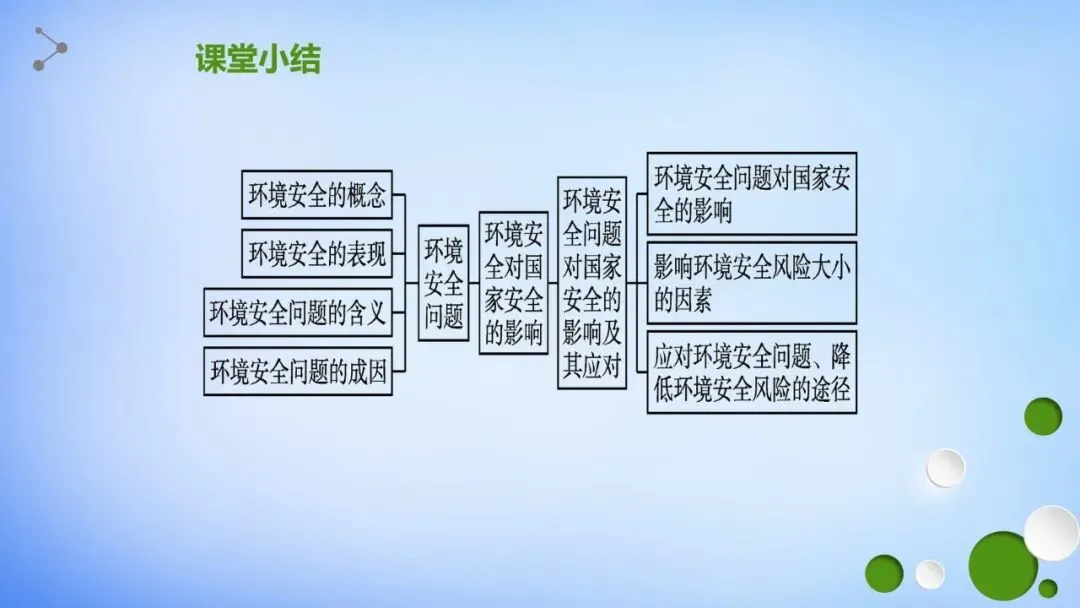 课堂小结

环境安全的概念

环境安全的表现

环境安全问题的含义

环境安全问题的成因

环境安全问题

环境安全对国家安全的影响

环境安全问题对国家安全的影响及其应对

环境安全问题对国家安全的影响

影响环境安全风险大小的因素

应对环境安全问题、降低环境安全风险的途径